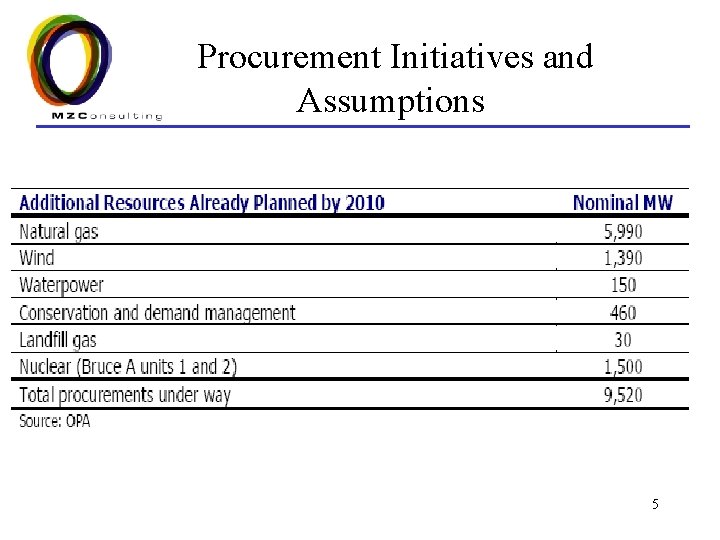 MZConsulting

Procurement Initiatives and Assumptions

| Additional Resources Already Planned by 2010 | Nominal MW |
|---|---|
| Natural gas | 5,990 |
| Wind | 1,390 |
| Waterpower | 150 |
| Conservation and demand management | 460 |
| Landfill gas | 30 |
| Nuclear (Bruce A units 1 and 2) | 1,500 |
| Total procurements under way | 9,520 |

Source: OPA

5